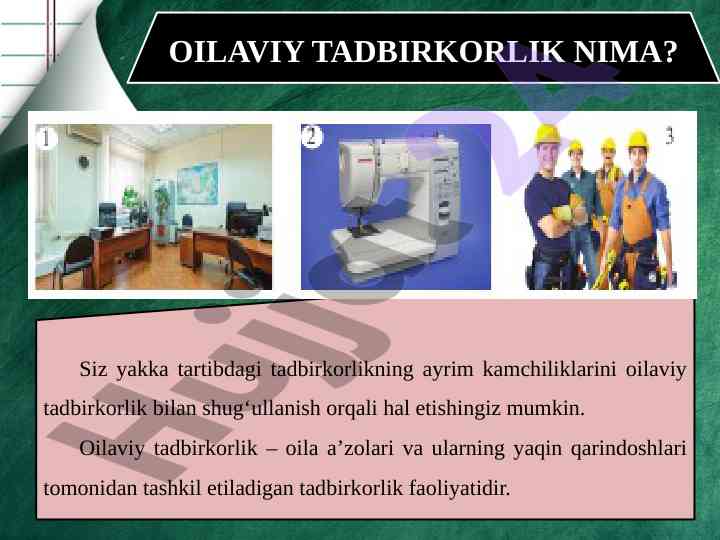 OILAVIY TADBIRKORLIK NIMA?

1

2

3

Siz yakka tartibdagi tadbirkorlikning ayrim kamchiliklarini oilaviy tadbirkorlik bilan shug‘ullanish orqali hal etishingiz mumkin.

Oilaviy tadbirkorlik – oila a’zolari va ularning yaqin qarindoshlari tomonidan tashkil etiladigan tadbirkorlik faoliyatidir.

Hujjat